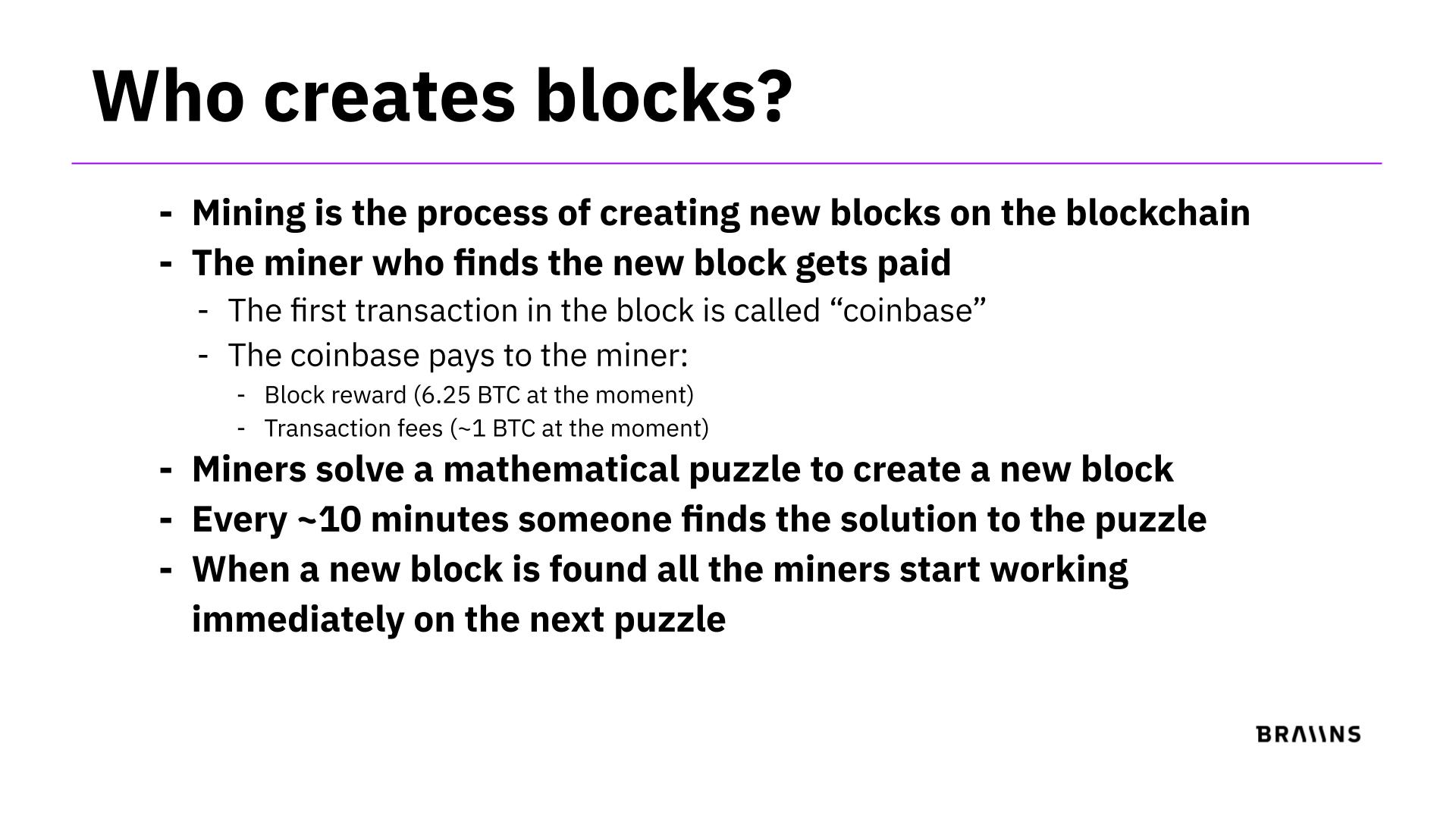 Who creates blocks?

- Mining is the process of creating new blocks on the blockchain
- The miner who finds the new block gets paid
  - The first transaction in the block is called “coinbase”
  - The coinbase pays to the miner:
    - Block reward (6.25 BTC at the moment)
    - Transaction fees (~1 BTC at the moment)
- Miners solve a mathematical puzzle to create a new block
- Every ~10 minutes someone finds the solution to the puzzle
- When a new block is found all the miners start working immediately on the next puzzle

BRAIINS